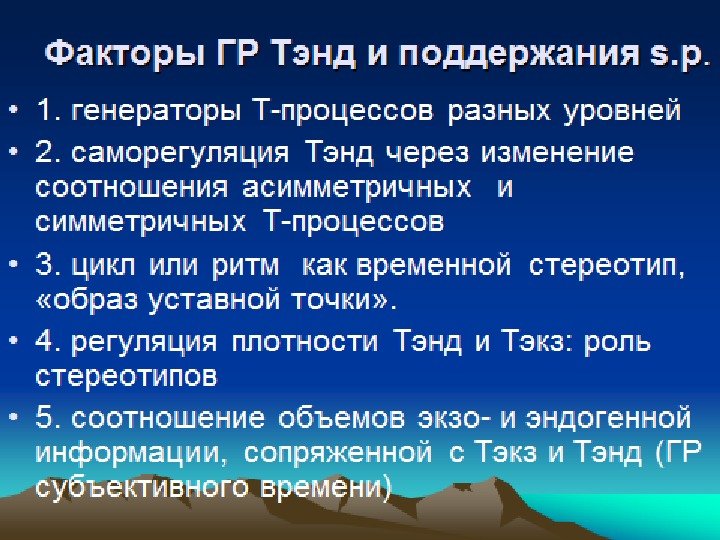 Факторы ГР Тэнд и поддержания s.p.

• 1. генераторы Т-процессов разных уровней

• 2. саморегуляция Тэнд через изменение соотношения асимметричных и симметричных Т-процессов

• 3. цикл или ритм как временной стереотип, «образ уставной точки».

• 4. регуляция плотности Тэнд и Тэкз: роль стереотипов

• 5. соотношение объемов экзо- и эндогенной информации, сопряженной с Тэкз и Тэнд (ГР субъективного времени)